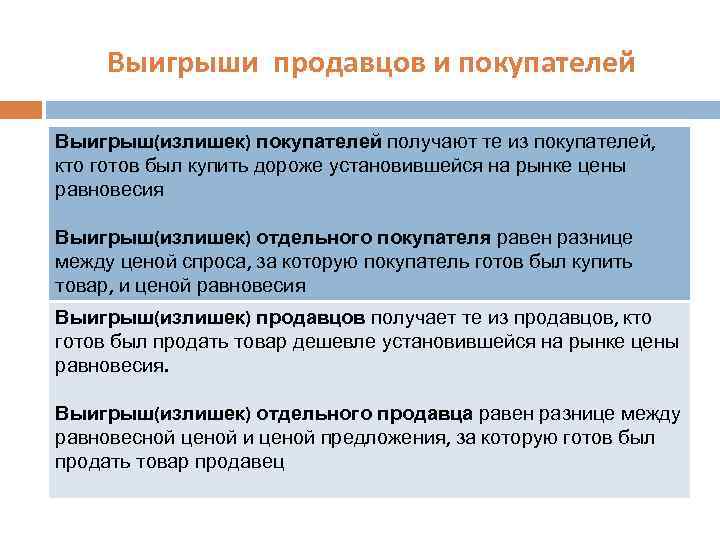 Выигрыши продавцов и покупателей

Выигрыш(излишек) покупателей получают те из покупателей, кто готов был купить дороже установившейся на рынке цены равновесия

Выигрыш(излишек) отдельного покупателя равен разнице между ценой спроса, за которую покупатель готов был купить товар, и ценой равновесия

Выигрыш(излишек) продавцов получает те из продавцов, кто готов был продать товар дешевле установившейся на рынке цены равновесия.

Выигрыш(излишек) отдельного продавца равен разнице между равновесной ценой и ценой предложения, за которую готов был продать товар продавец